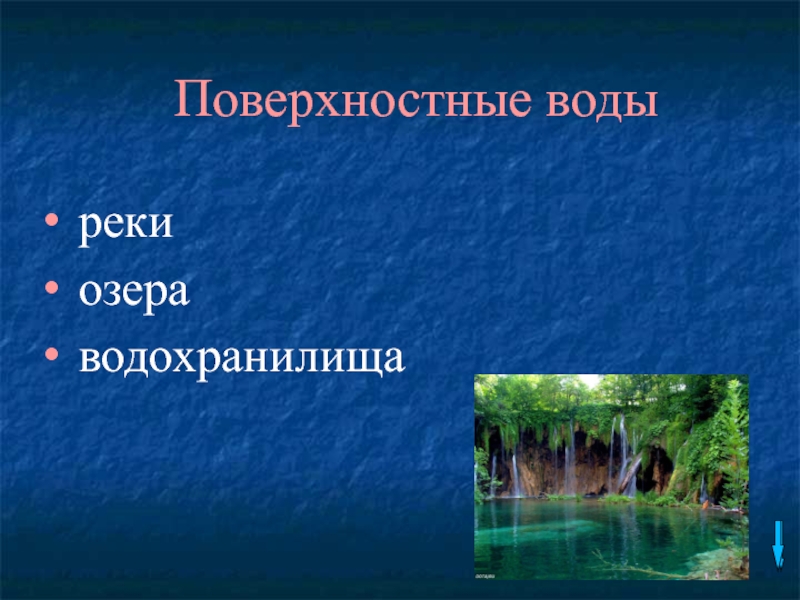 Поверхностные воды

• реки
• озера
• водохранилища